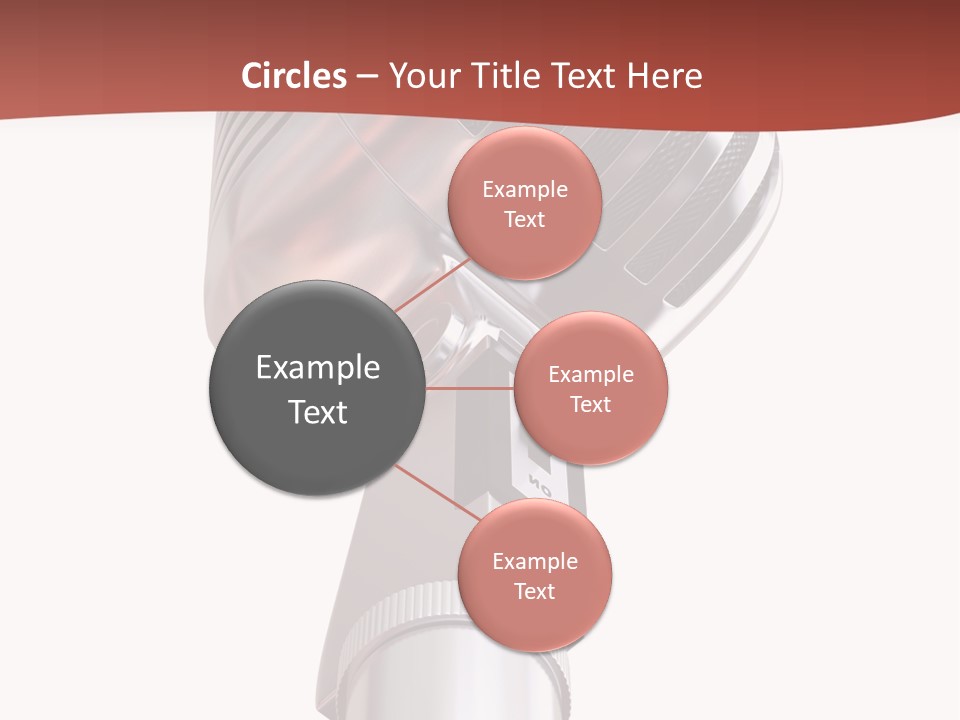 Circles – Your Title Text Here

Example Text

Example Text

Example Text

Example Text

ON